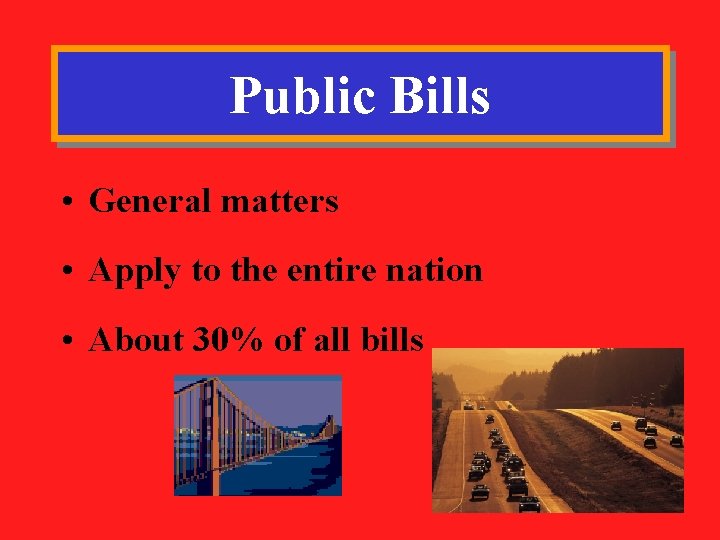 Public Bills

• General matters

• Apply to the entire nation

• About 30% of all bills